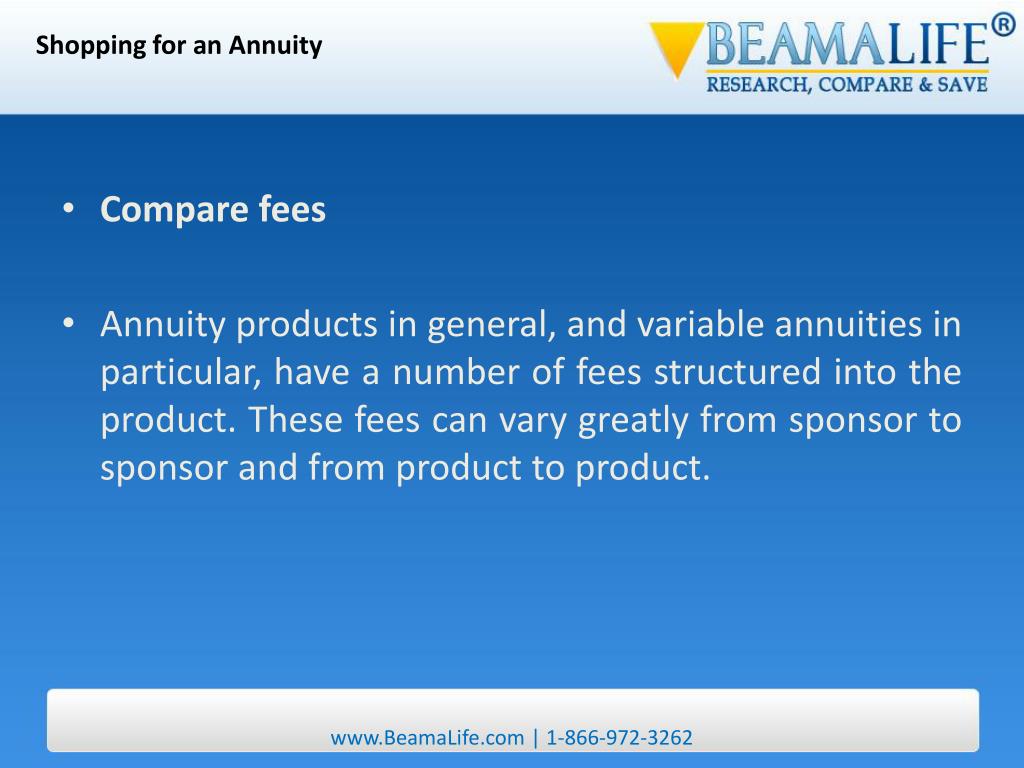 Shopping for an Annuity

BEAMALIFE®
RESEARCH, COMPARE & SAVE

• Compare fees

• Annuity products in general, and variable annuities in particular, have a number of fees structured into the product. These fees can vary greatly from sponsor to sponsor and from product to product.

www.BeamaLife.com | 1-866-972-3262